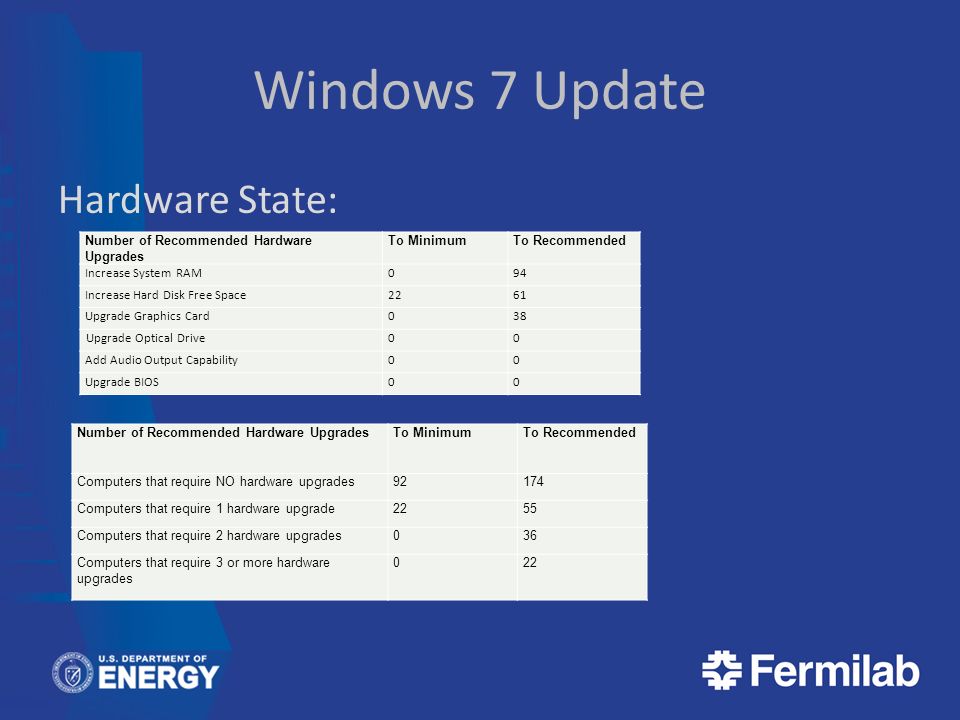 Windows 7 Update

Hardware State:

| Number of Recommended Hardware Upgrades | To Minimum | To Recommended |
|---|---|---|
| Increase System RAM | 0 | 94 |
| Increase Hard Disk Free Space | 22 | 61 |
| Upgrade Graphics Card | 0 | 38 |
| Upgrade Optical Drive | 0 | 0 |
| Add Audio Output Capability | 0 | 0 |
| Upgrade BIOS | 0 | 0 |

| Number of Recommended Hardware Upgrades | To Minimum | To Recommended |
|---|---|---|
| Computers that require NO hardware upgrades | 92 | 174 |
| Computers that require 1 hardware upgrade | 22 | 55 |
| Computers that require 2 hardware upgrades | 0 | 36 |
| Computers that require 3 or more hardware upgrades | 0 | 22 |

U.S. DEPARTMENT OF ENERGY

Fermilab